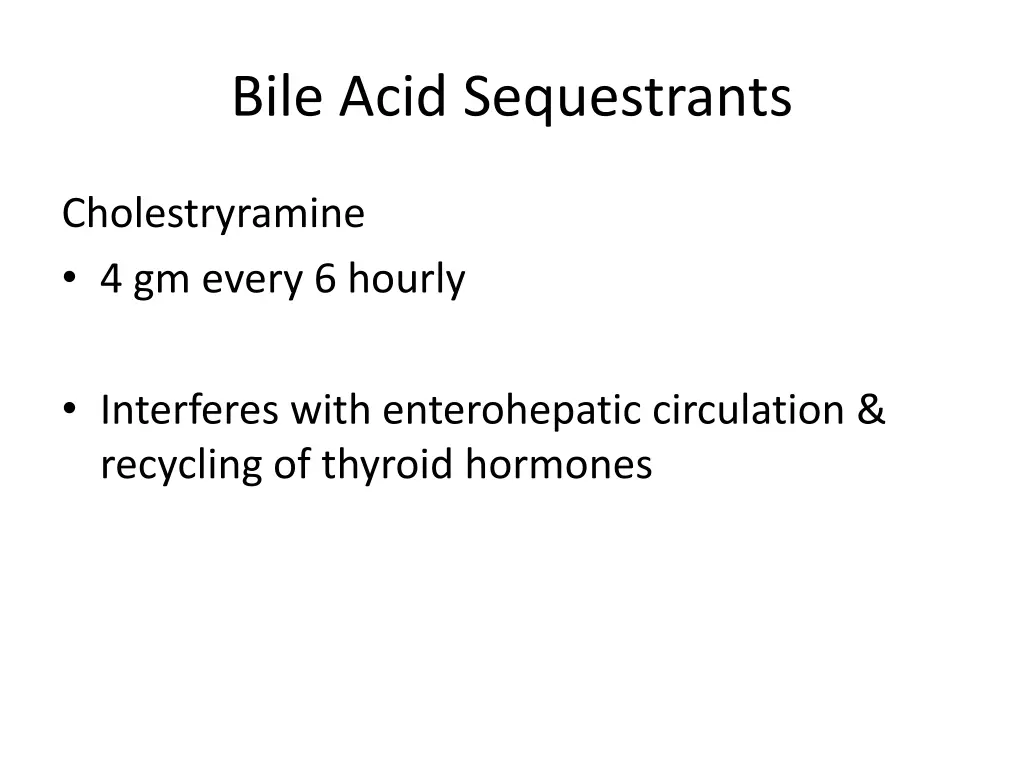 Bile Acid Sequestrants

Cholestryramine

• 4 gm every 6 hourly

• Interferes with enterohepatic circulation & recycling of thyroid hormones